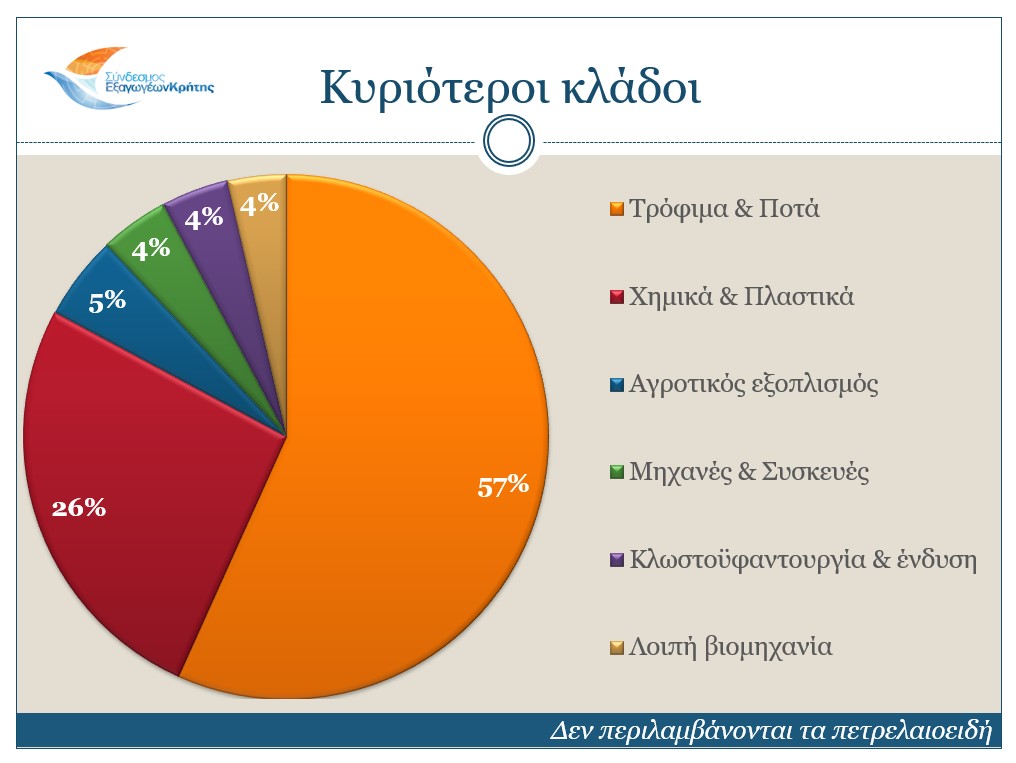 Σύνδεσμος ΕξαγωγέωνΚρήτης

Κυριότεροι κλάδοι

4%
4%
4%
5%
26%
57%

Τρόφιμα & Ποτά
Χημικά & Πλαστικά
Αγροτικός εξοπλισμός
Μηχανές & Συσκευές
Κλωστοϋφαντουργία & ένδυση
Λοιπή βιομηχανία

Δεν περιλαμβάνονται τα πετρελαιοειδή